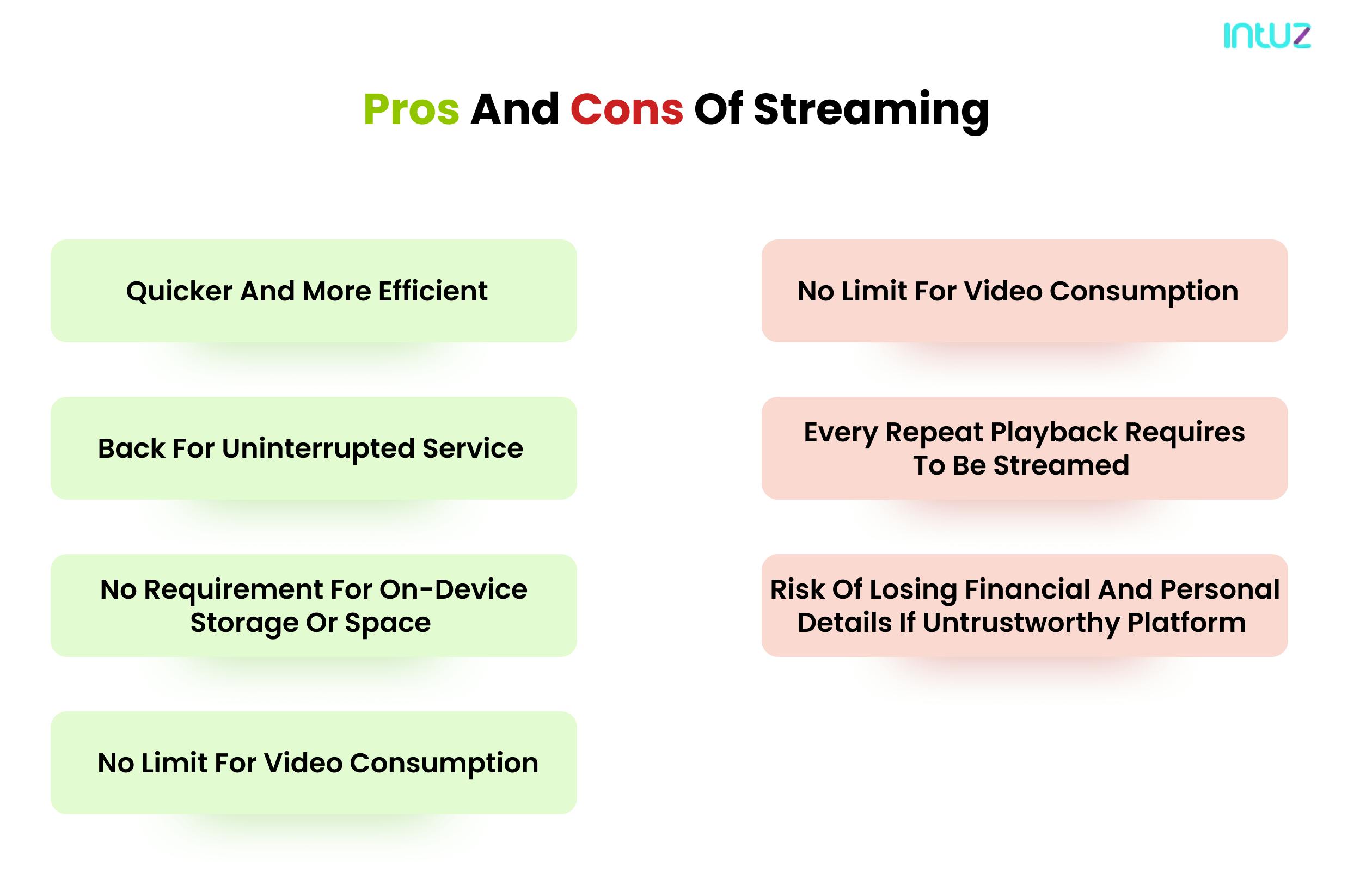 intuz

Pros And Cons Of Streaming

Quicker And More Efficient

Back For Uninterrupted Service

No Requirement For On-Device Storage Or Space

No Limit For Video Consumption

No Limit For Video Consumption

Every Repeat Playback Requires To Be Streamed

Risk Of Losing Financial And Personal Details If Untrustworthy Platform